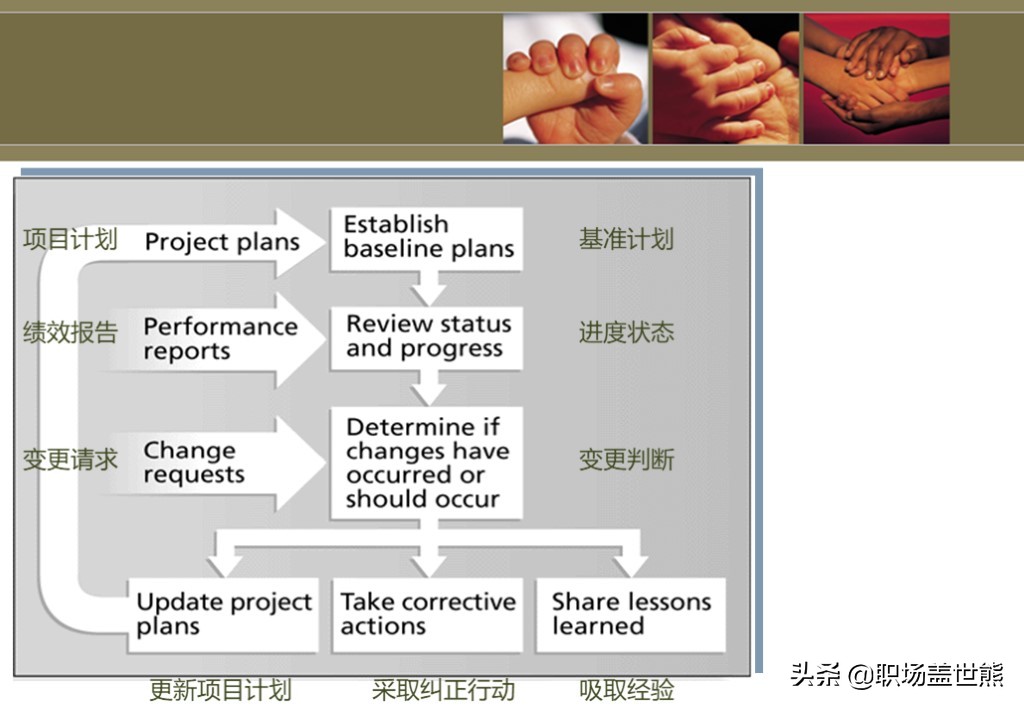 项目计划 Project plans

Establish baseline plans 基准计划

绩效报告 Performance reports

Review status and progress 进度状态

变更请求 Change requests

Determine if changes have occurred or should occur 变更判断

Update project plans

Take corrective actions

Share lessons learned

更新项目计划 采取纠正行动 吸取经验

头条 @职场盖世熊